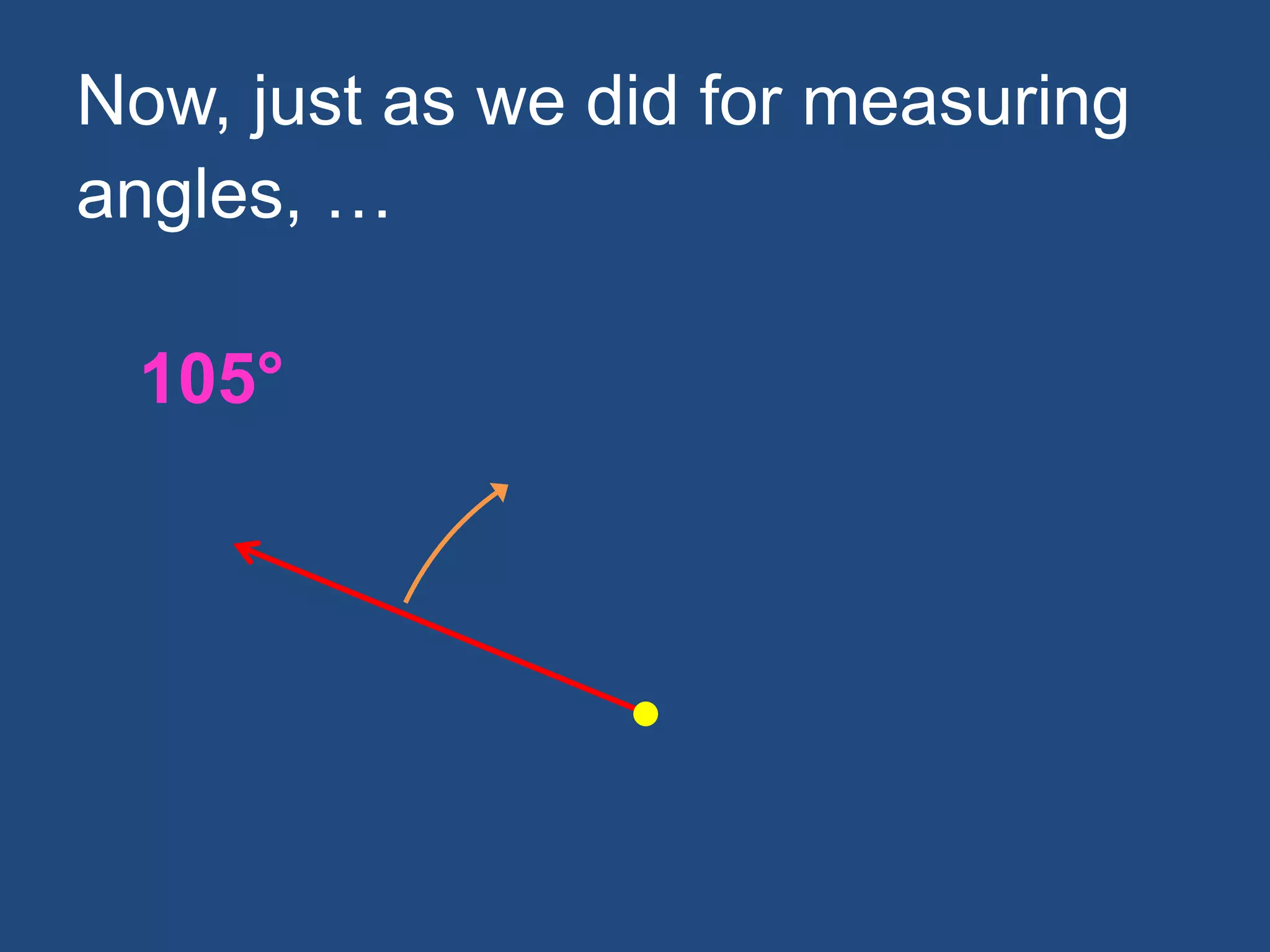 Now, just as we did for measuring angles, …

105°